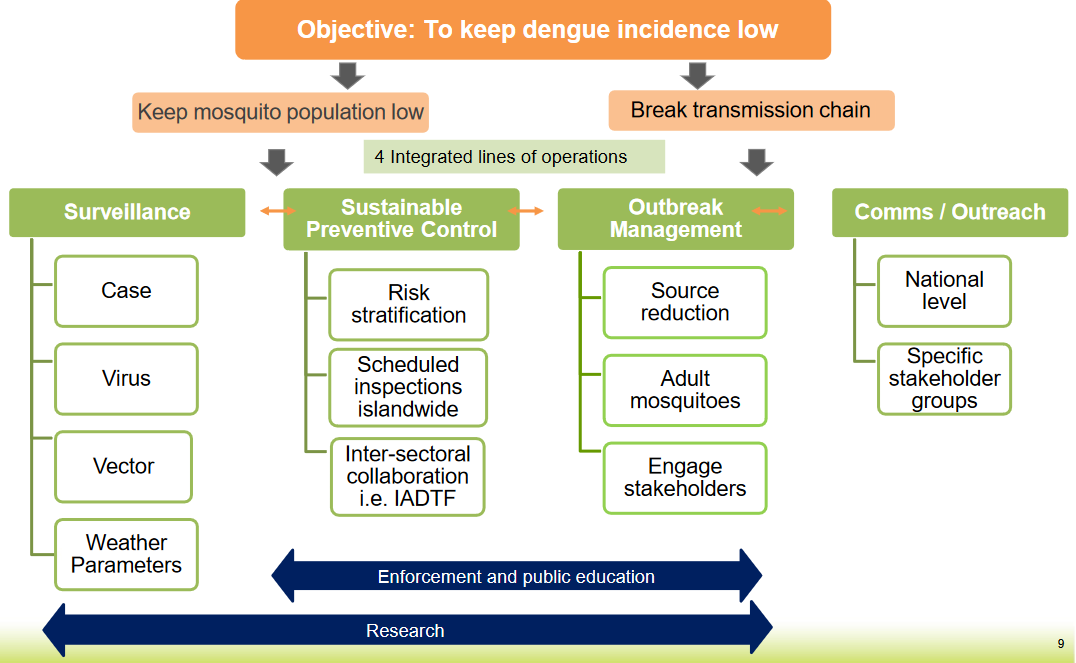 Objective: To keep dengue incidence low

Keep mosquito population low

Break transmission chain

4 Integrated lines of operations

Surveillance

Case

Virus

Vector

Weather Parameters

Sustainable Preventive Control

Risk stratification

Scheduled inspections islandwide

Inter-sectoral collaboration i.e. IADTF

Outbreak Management

Source reduction

Adult mosquitoes

Engage stakeholders

Comms / Outreach

National level

Specific stakeholder groups

Enforcement and public education

Research

9